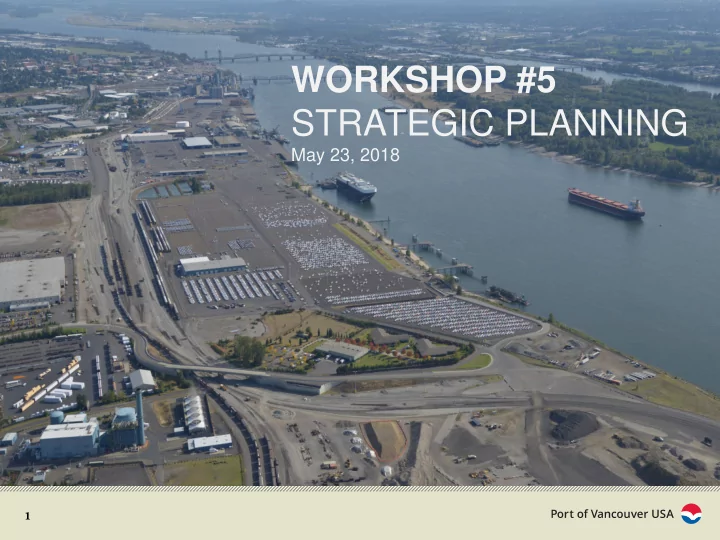 WORKSHOP #5
STRATEGIC PLANNING
May 23, 2018

1

Port of Vancouver USA